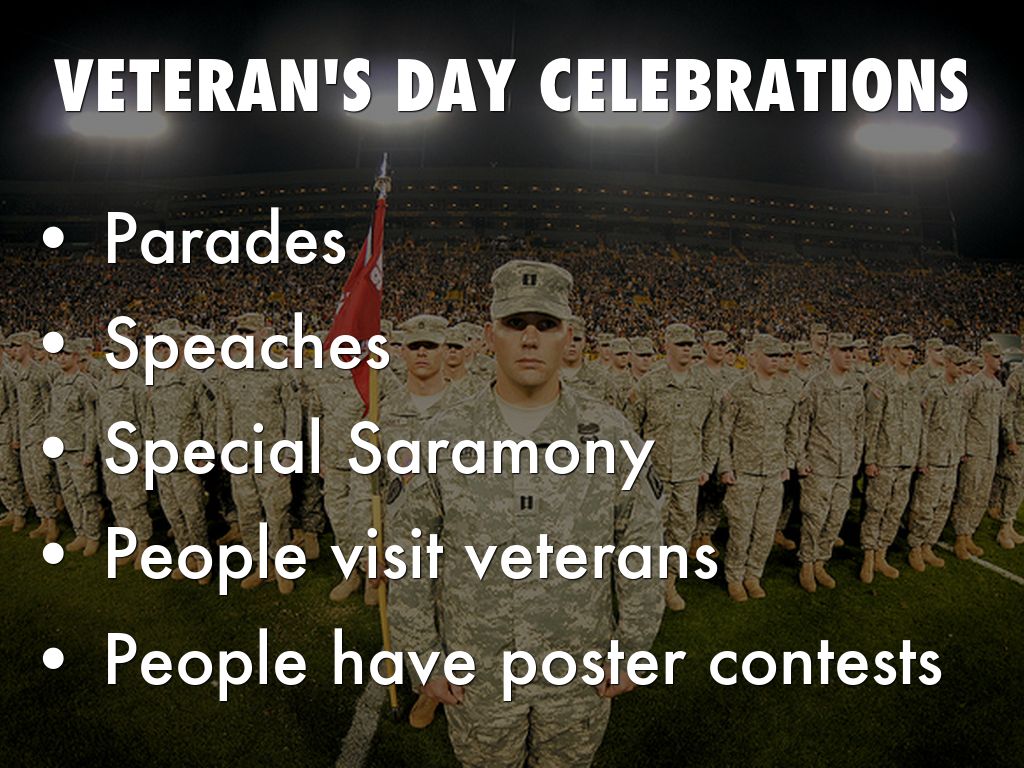 VETERAN'S DAY CELEBRATIONS

• Parades
• Speaches
• Special Saramony
• People visit veterans
• People have poster contests